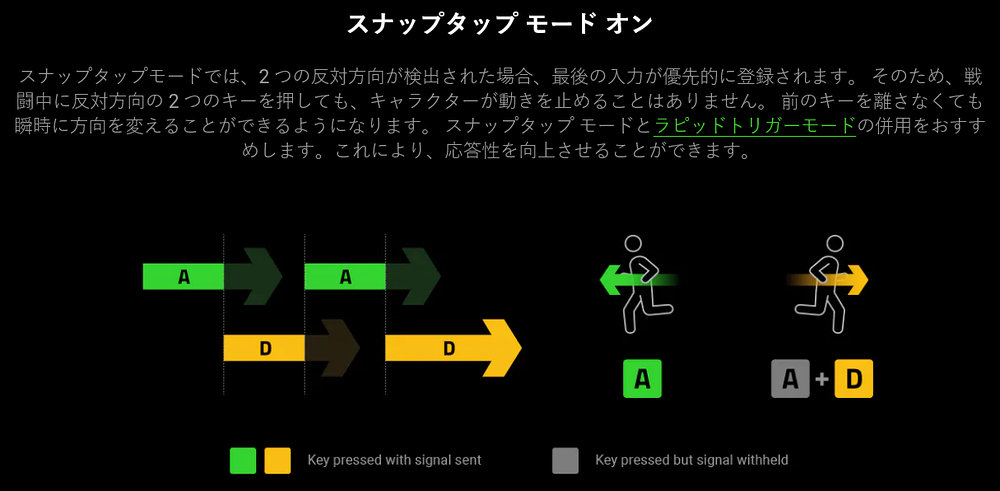 スナップタップ モード オン

スナップタップモードでは、2 つの反対方向が検出された場合、最後の入力が優先的に登録されます。 そのため、戦闘中に反対方向の 2 つのキーを押しても、キャラクターが動きを止めることはありません。 前のキーを離さなくても瞬時に方向を変えることができるようになります。 スナップタップ モードとラピッドトリガーモードの併用をおすすめします。これにより、応答性を向上させることができます。

A
A
D
D

A
A + D

Key pressed with signal sent
Key pressed but signal withheld